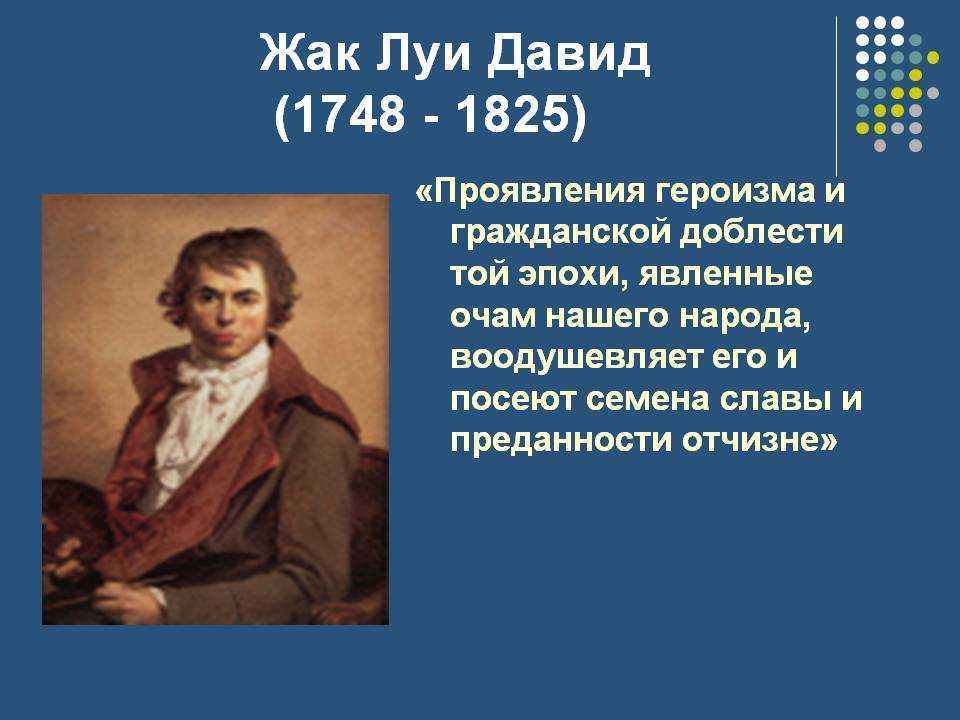 Жак Луи Давид
(1748 - 1825)

«Проявления героизма и гражданской доблести той эпохи, явленные очам нашего народа, воодушевляет его и посеют семена славы и преданности отчизне»